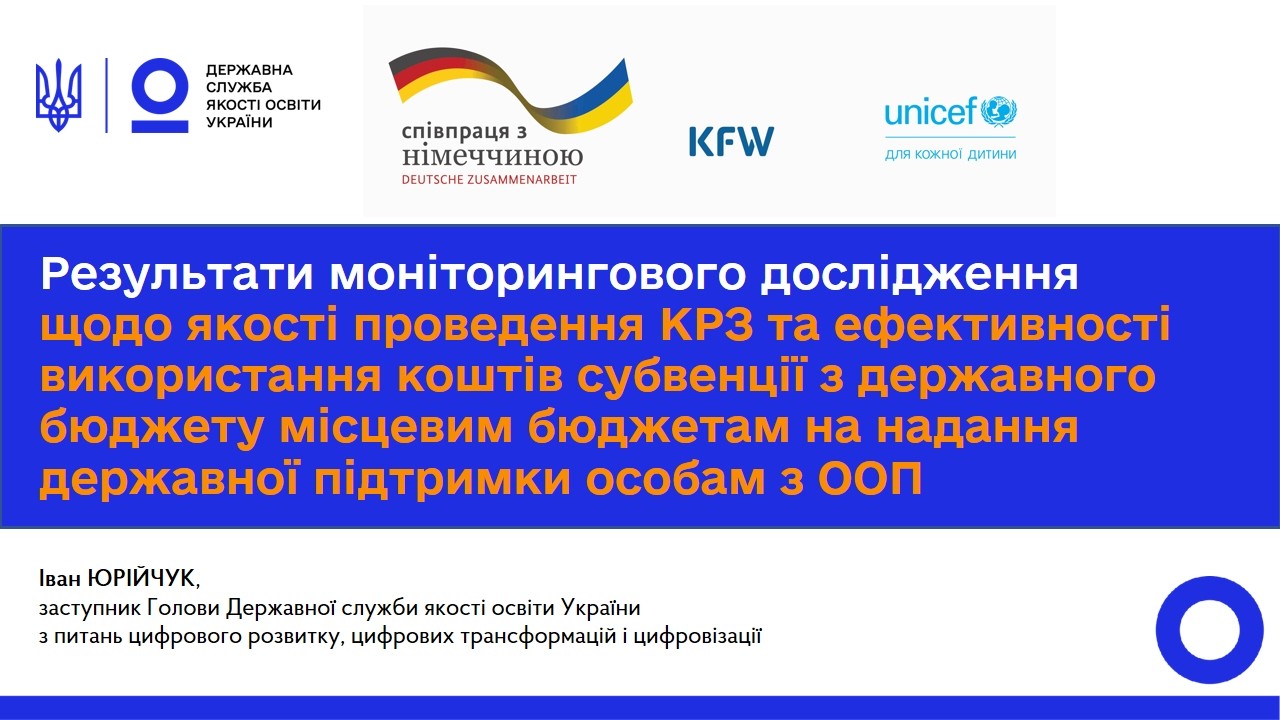 ДЕРЖАВНА СЛУЖБА ЯКОСТІ ОСВІТИ УКРАЇНИ

співпраця з німеччиною
DEUTSCHE ZUSAMMENARBEIT

KFW

unicef
ДЛЯ КОЖНОЇ ДИТИНИ

Результати моніторингового дослідження щодо якості проведення КРЗ та ефективності використання коштів субвенції з державного бюджету місцевим бюджетам на надання державної підтримки особам з ООП

Іван ЮРІЙЧУК,
заступник Голови Державної служби якості освіти України
з питань цифрового розвитку, цифрових трансформацій і цифровізації